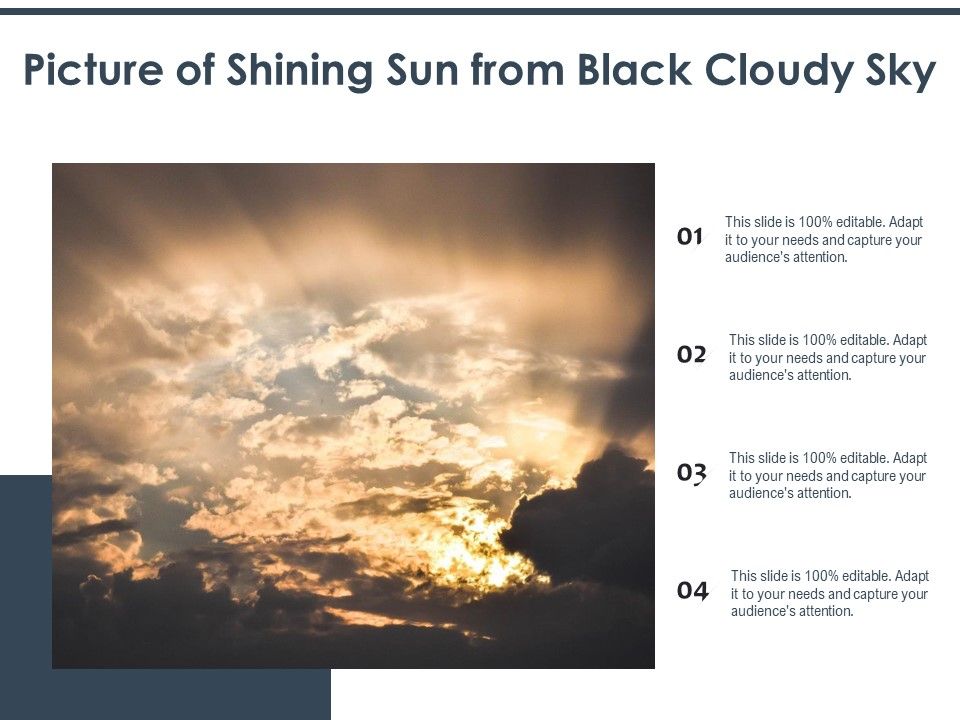 Picture of Shining Sun from Black Cloudy Sky

01 This slide is 100% editable. Adapt it to your needs and capture your audience's attention.

02 This slide is 100% editable. Adapt it to your needs and capture your audience's attention.

03 This slide is 100% editable. Adapt it to your needs and capture your audience's attention.

04 This slide is 100% editable. Adapt it to your needs and capture your audience's attention.